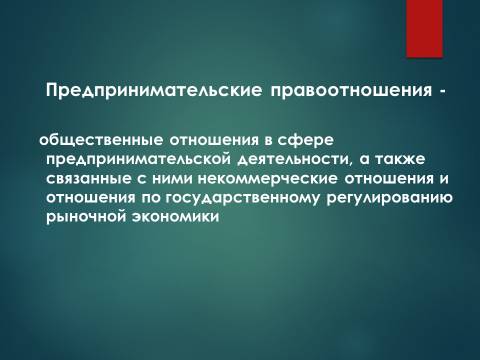 Предпринимательские правоотношения -

общественные отношения в сфере предпринимательской деятельности, а также связанные с ними некоммерческие отношения и отношения по государственному регулированию рыночной экономики